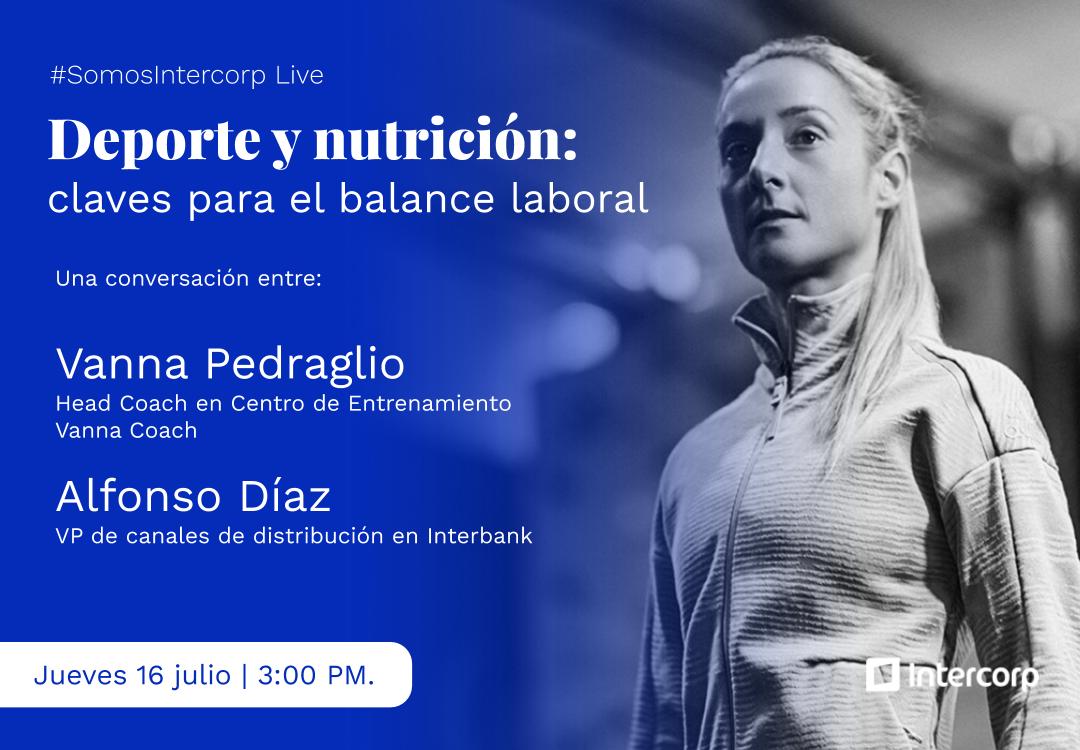 #SomosIntercorp Live

Deporte y nutrición:
claves para el balance laboral

Una conversación entre:

Vanna Pedraglio
Head Coach en Centro de Entrenamiento Vanna Coach

Alfonso Díaz
VP de canales de distribución en Interbank

Jueves 16 julio | 3:00 PM.

Intercorp